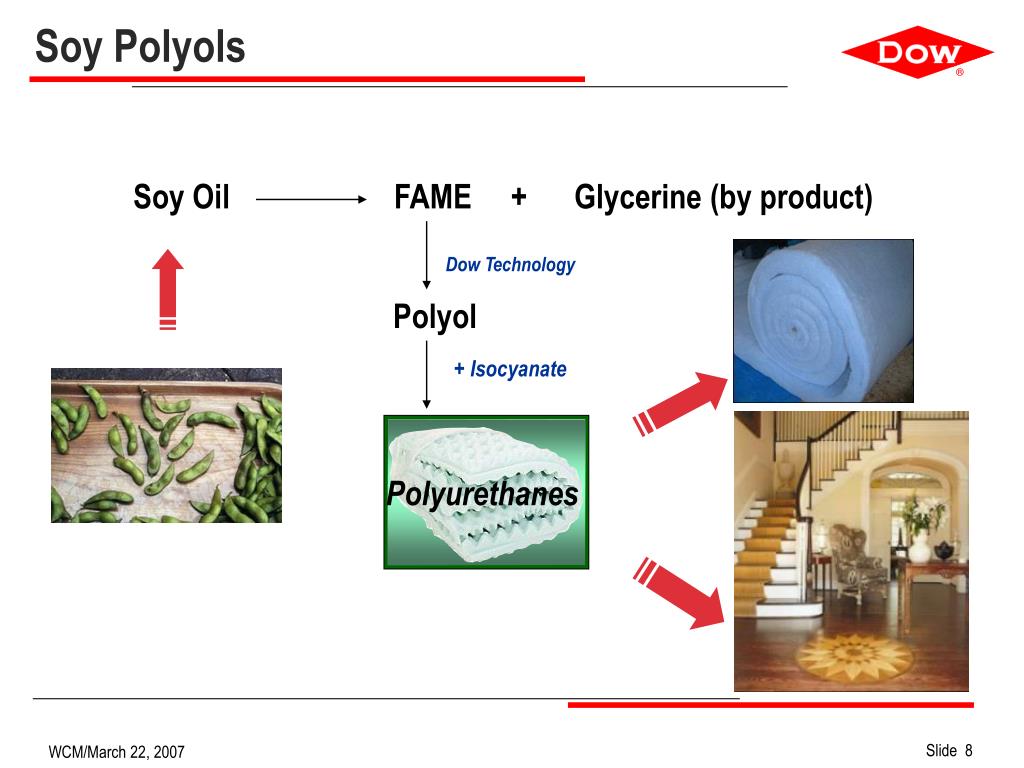 Soy Polyols

DOW ®

Soy Oil

FAME + Glycerine (by product)

Dow Technology

Polyol

+ Isocyanate

Polyurethanes

WCM/March 22, 2007

Slide 8